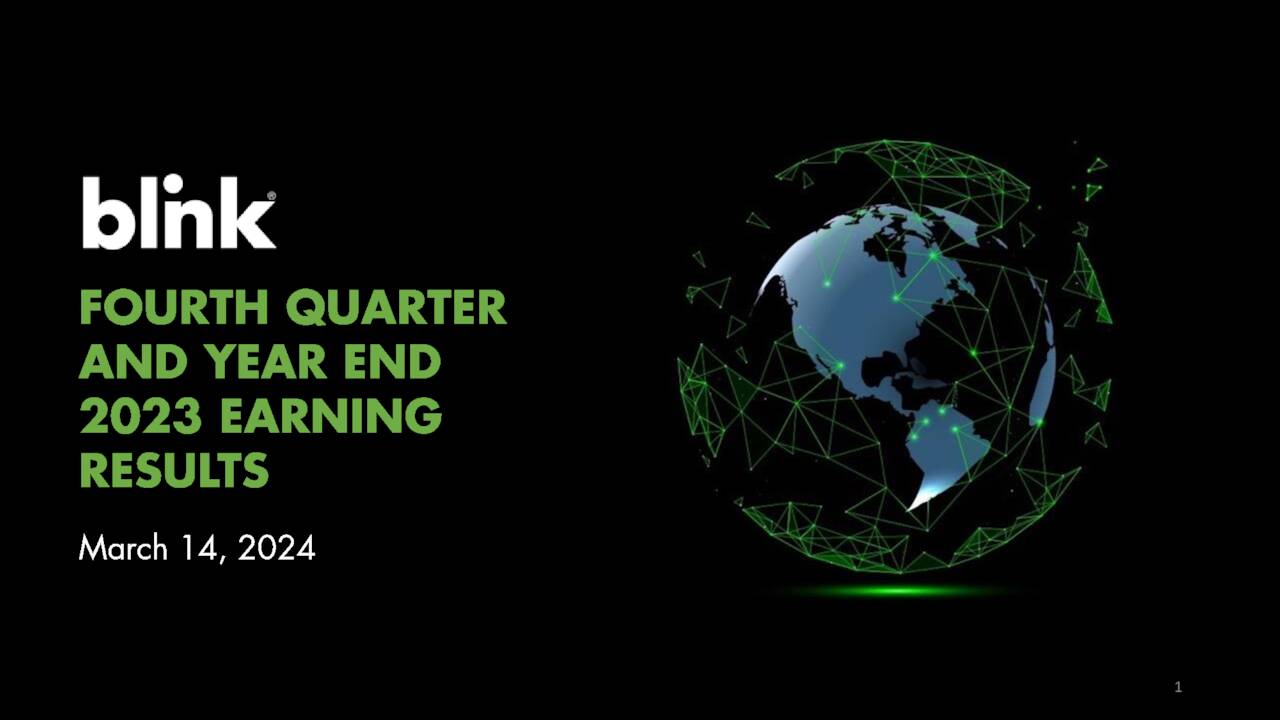 blink®

FOURTH QUARTER AND YEAR END 2023 EARNING RESULTS

March 14, 2024

1